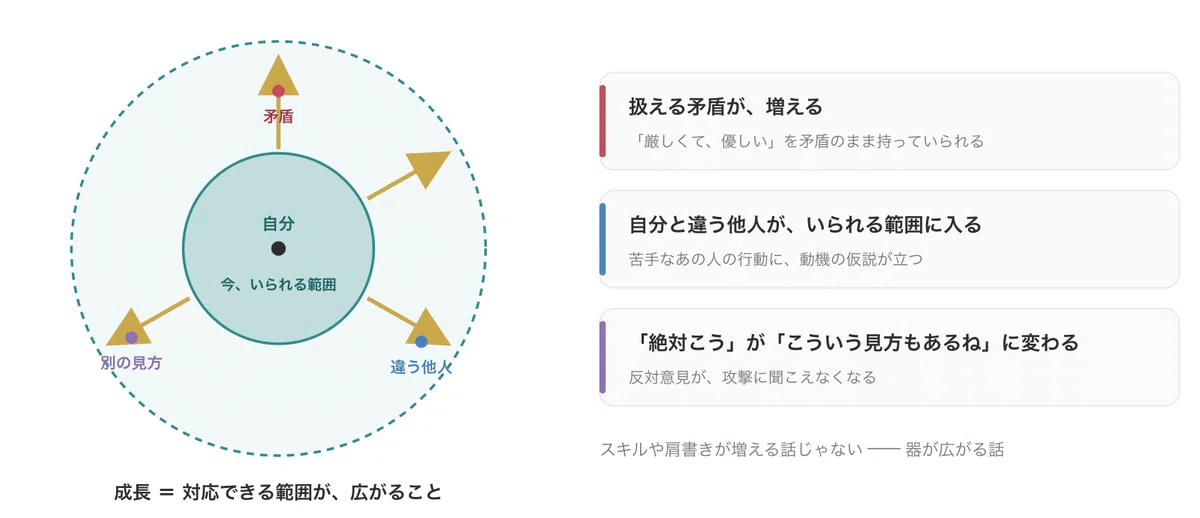 矛盾

自分

今、いられる範囲

別の見方

違う他人

成長 ＝ 対応できる範囲が、広がること

扱える矛盾が、増える

「厳しくて、優しい」を矛盾のまま持っていられる

自分と違う他人が、いられる範囲に入る

苦手なあの人の行動に、動機の仮説が立つ

「絶対こう」が「こういう見方もあるね」に変わる

反対意見が、攻撃に聞こえなくなる

スキルや肩書きが増える話じゃない —— 器が広がる話